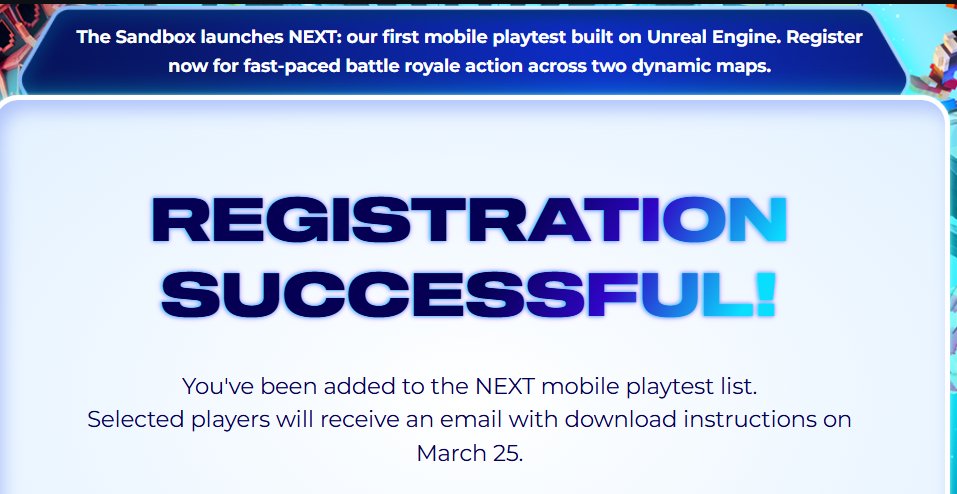 The Sandbox launches NEXT: our first mobile playtest built on Unreal Engine. Register now for fast-paced battle royale action across two dynamic maps.

REGISTRATION SUCCESSFUL!

You've been added to the NEXT mobile playtest list.
Selected players will receive an email with download instructions on March 25.